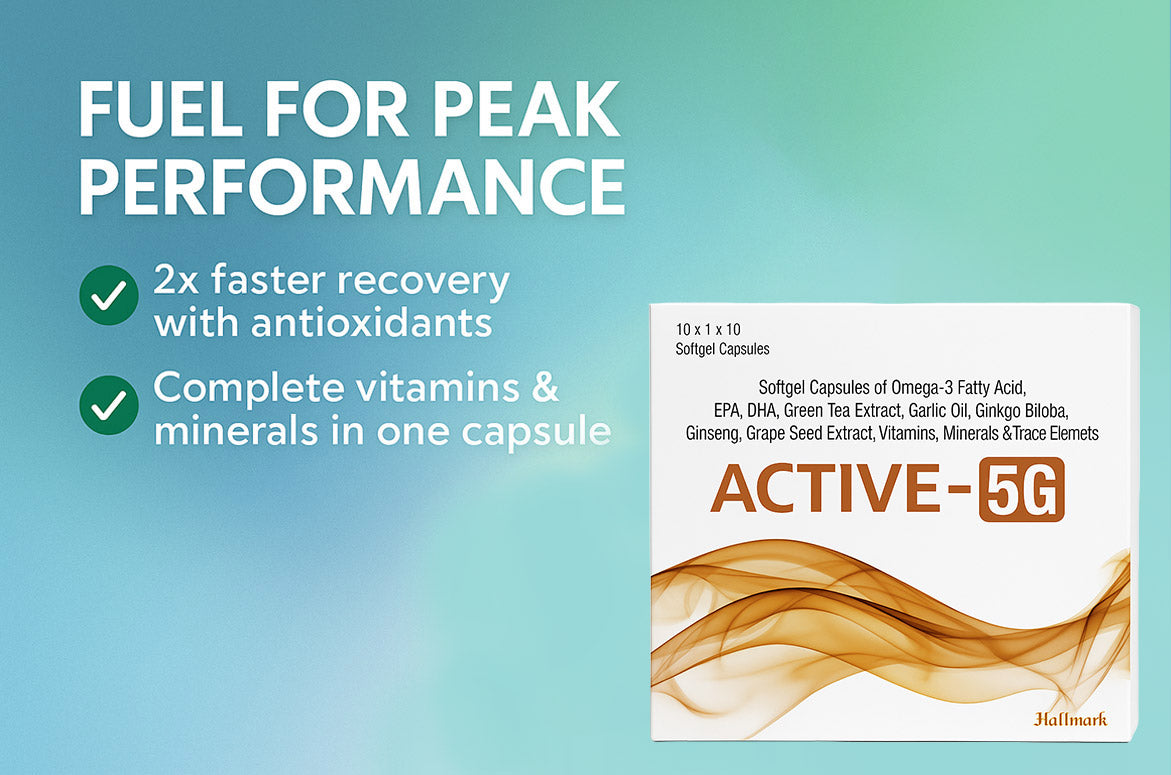 FUEL FOR PEAK PERFORMANCE

2x faster recovery with antioxidants

Complete vitamins & minerals in one capsule

10 x 1 x 10
Softgel Capsules

Softgel Capsules of Omega-3 Fatty Acid, EPA, DHA, Green Tea Extract, Garlic Oil, Ginkgo Biloba, Ginseng, Grape Seed Extract, Vitamins, Minerals &Trace Elemets

ACTIVE-5G

Hallmark